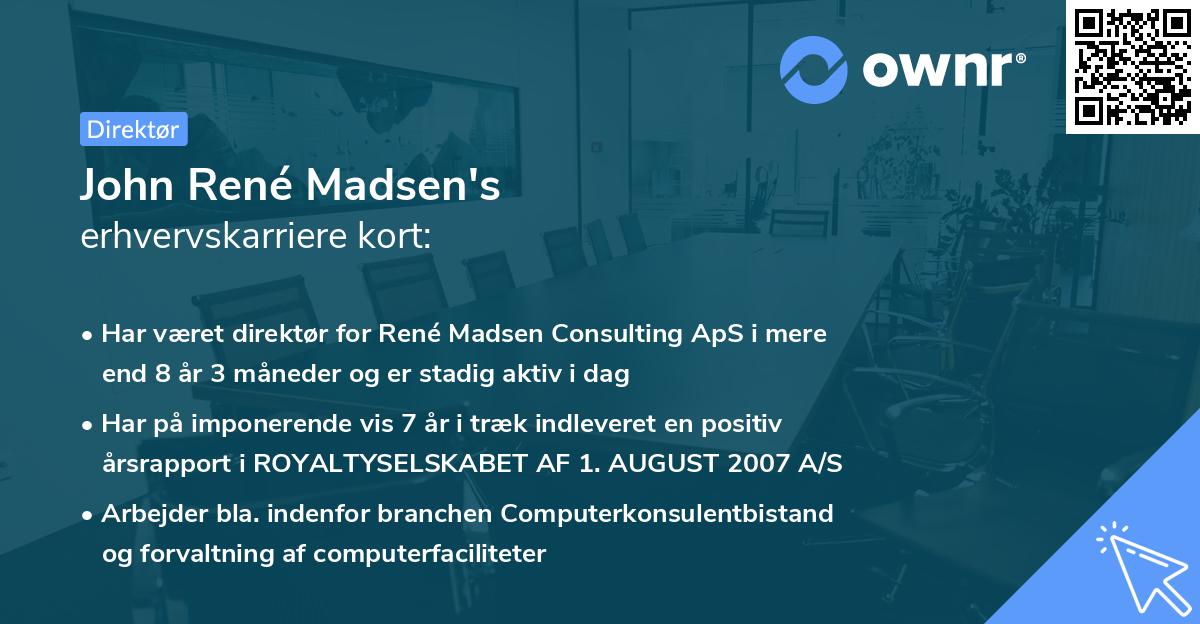 ownr®

Direktør

John René Madsen's
erhvervskarriere kort:

• Har været direktør for René Madsen Consulting ApS i mere end 8 år 3 måneder og er stadig aktiv i dag
• Har på imponerende vis 7 år i træk indleveret en positiv årsrapport i ROYALTYSELSKABET AF 1. AUGUST 2007 A/S
• Arbejder bla. indenfor branchen Computerkonsulentbistand og forvaltning af computerfaciliteter